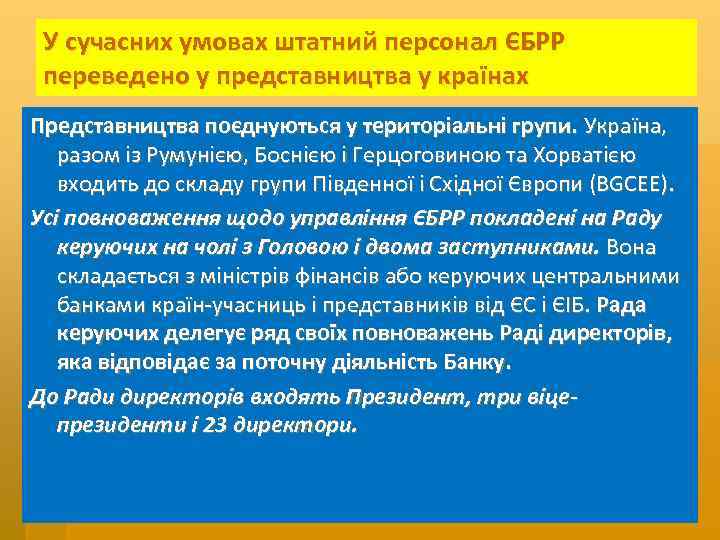 У сучасних умовах штатний персонал ЄБРР переведено у представництва у країнах

Представництва поєднуються у територіальні групи. Україна, разом із Румунією, Боснією і Герцоговиною та Хорватією входить до складу групи Південної і Східної Європи (BGCEE).

Усі повноваження щодо управління ЄБРР покладені на Раду керуючих на чолі з Головою і двома заступниками. Вона складається з міністрів фінансів або керуючих центральними банками країн-учасниць і представників від ЄС і ЄІБ. Рада керуючих делегує ряд своїх повноважень Раді директорів, яка відповідає за поточну діяльність Банку.

До Ради директорів входять Президент, три віце-президенти і 23 директори.